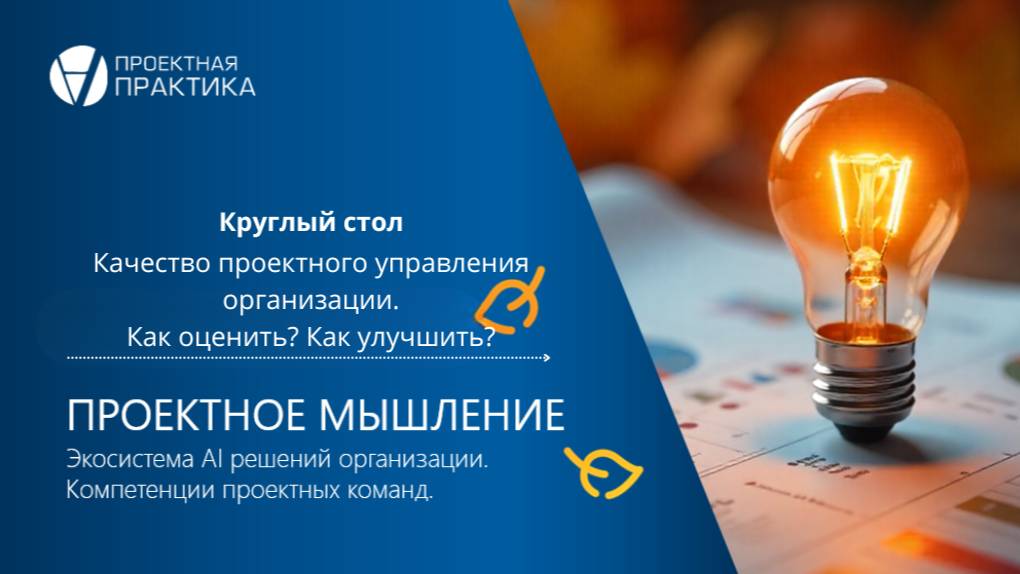 ПРОЕКТНАЯ
ПРАКТИКА

Круглый стол

Качество проектного управления организации.
Как оценить? Как улучшить?

ПРОЕКТНОЕ МЫШЛЕНИЕ

Экосистема AI решений организации.
Компетенции проектных команд.